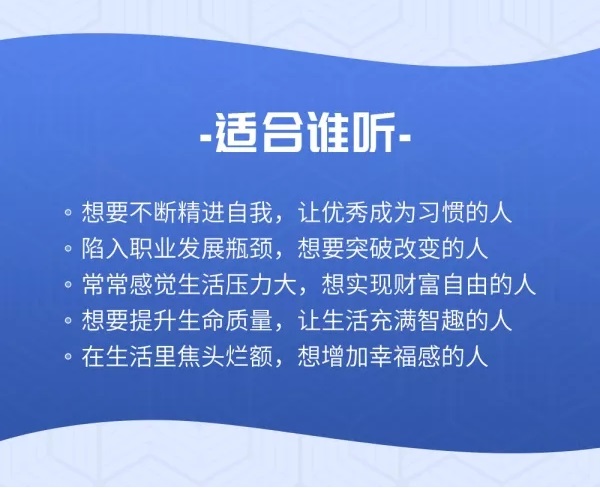 -适合谁听-

◦ 想要不断精进自我，让优秀成为习惯的人
◦ 陷入职业发展瓶颈，想要突破改变的人
◦ 常常感觉生活压力大，想实现财富自由的人
◦ 想要提升生命质量，让生活充满智趣的人
◦ 在生活里焦头烂额，想增加幸福感的人